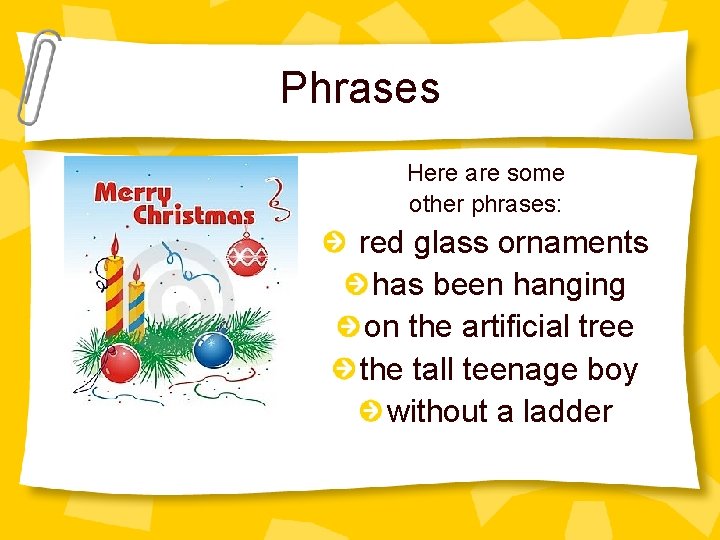 Phrases

Merry Christmas

Here are some other phrases:

red glass ornaments
has been hanging
on the artificial tree
the tall teenage boy
without a ladder